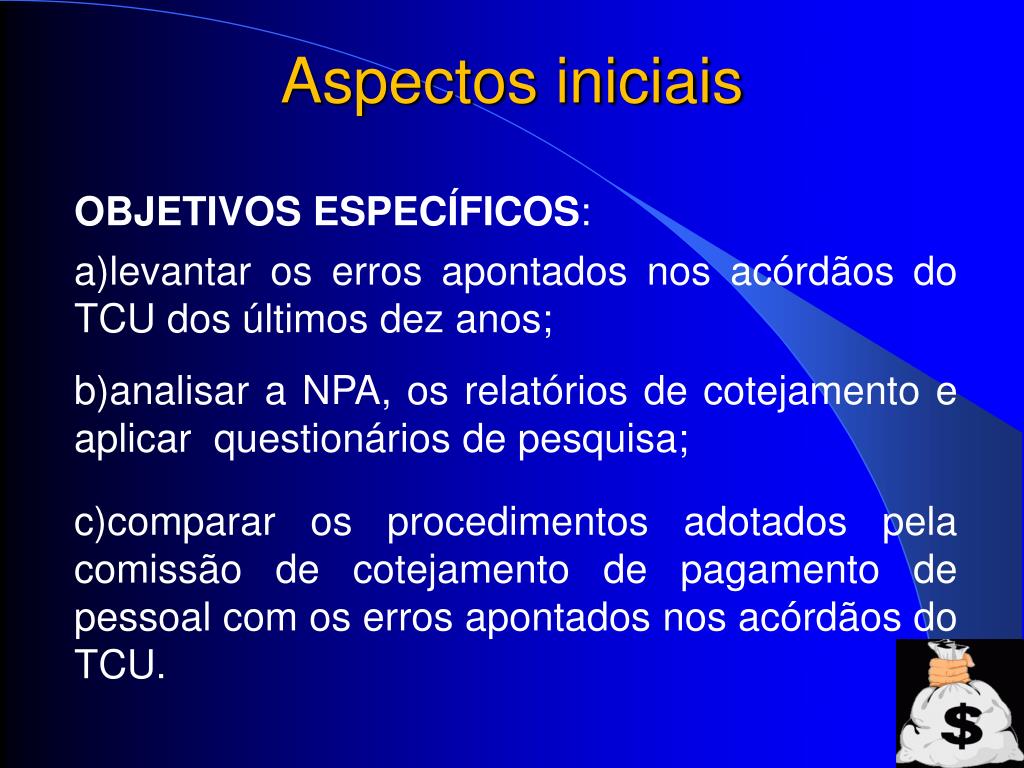 Aspectos iniciais

OBJETIVOS ESPECÍFICOS:

a)levantar os erros apontados nos acórdãos do TCU dos últimos dez anos;

b)analisar a NPA, os relatórios de cotejamento e aplicar questionários de pesquisa;

c)comparar os procedimentos adotados pela comissão de cotejamento de pagamento de pessoal com os erros apontados nos acórdãos do TCU.

$